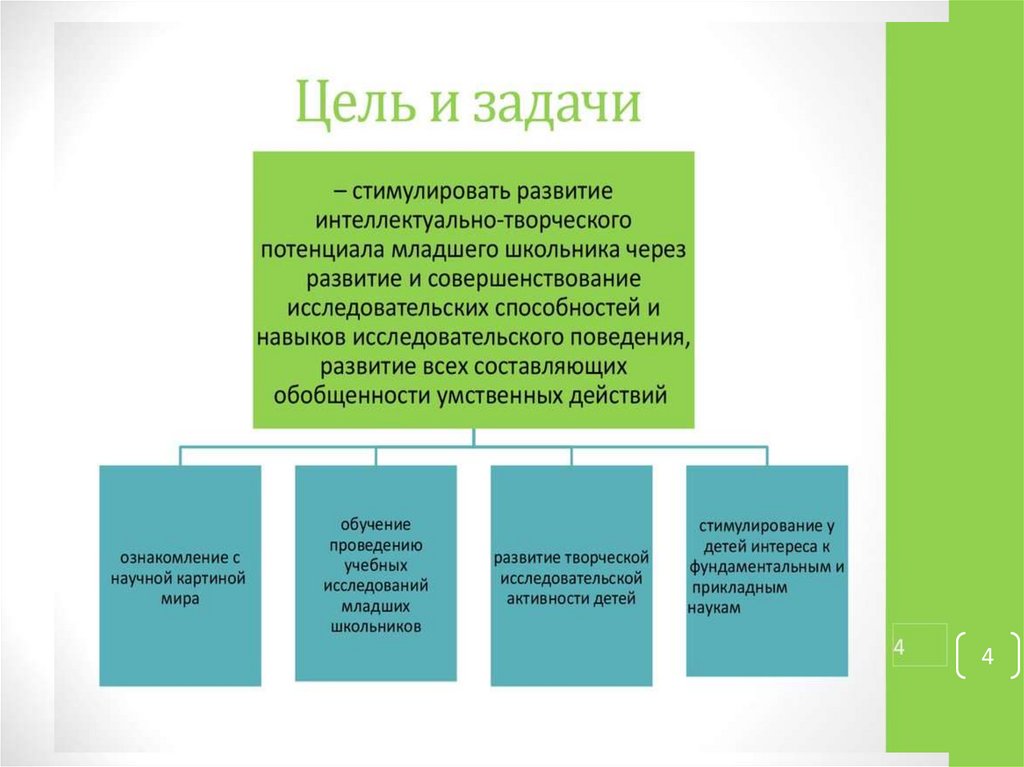 Цель и задачи

– стимулировать развитие интеллектуально-творческого потенциала младшего школьника через развитие и совершенствование исследовательских способностей и навыков исследовательского поведения, развитие всех составляющих обобщенности умственных действий

ознакомление с научной картиной мира

обучение проведению учебных исследований младших школьников

развитие творческой исследовательской активности детей

стимулирование у детей интереса к фундаментальным и прикладным наукам

4

4